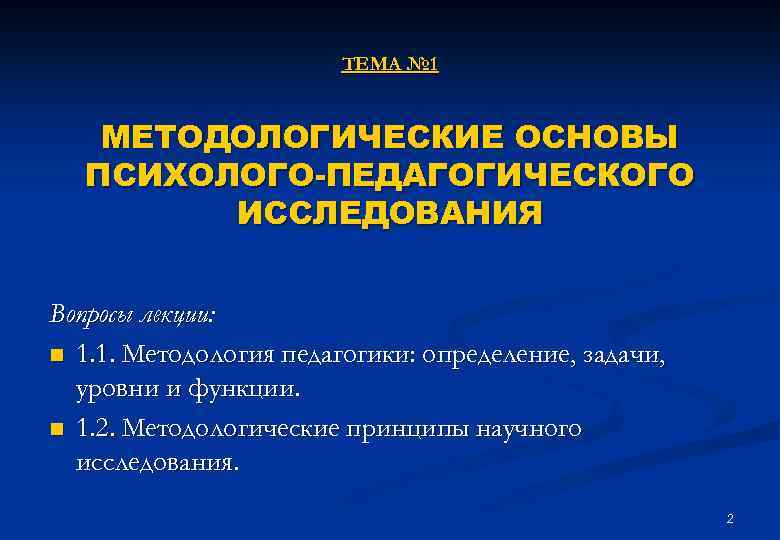 ТЕМА №1

МЕТОДОЛОГИЧЕСКИЕ ОСНОВЫ ПСИХОЛОГО-ПЕДАГОГИЧЕСКОГО ИССЛЕДОВАНИЯ

Вопросы лекции:

1.1. Методология педагогики: определение, задачи, уровни и функции.

1.2. Методологические принципы научного исследования.

2